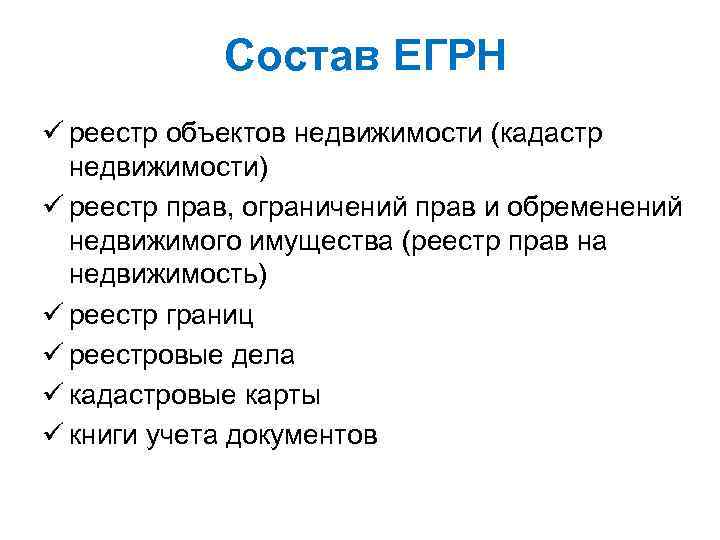 Состав ЕГРН

✓ реестр объектов недвижимости (кадастр недвижимости)
✓ реестр прав, ограничений прав и обременений недвижимого имущества (реестр прав на недвижимость)
✓ реестр границ
✓ реестровые дела
✓ кадастровые карты
✓ книги учета документов